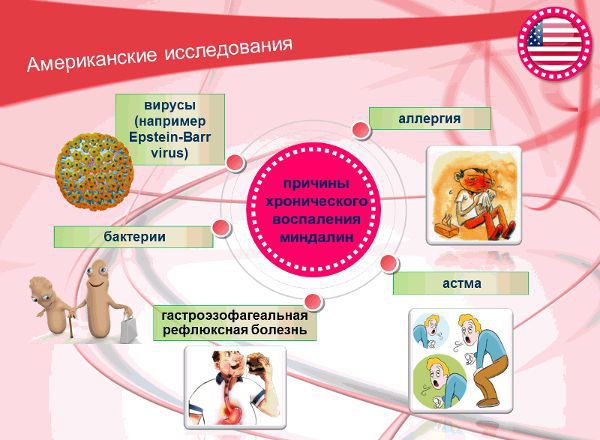 Американские исследования

вирусы (например Epstein-Barr virus)

аллергия

причины хронического воспаления миндалин

бактерии

астма

гастроэзофагеальная рефлюксная болезнь